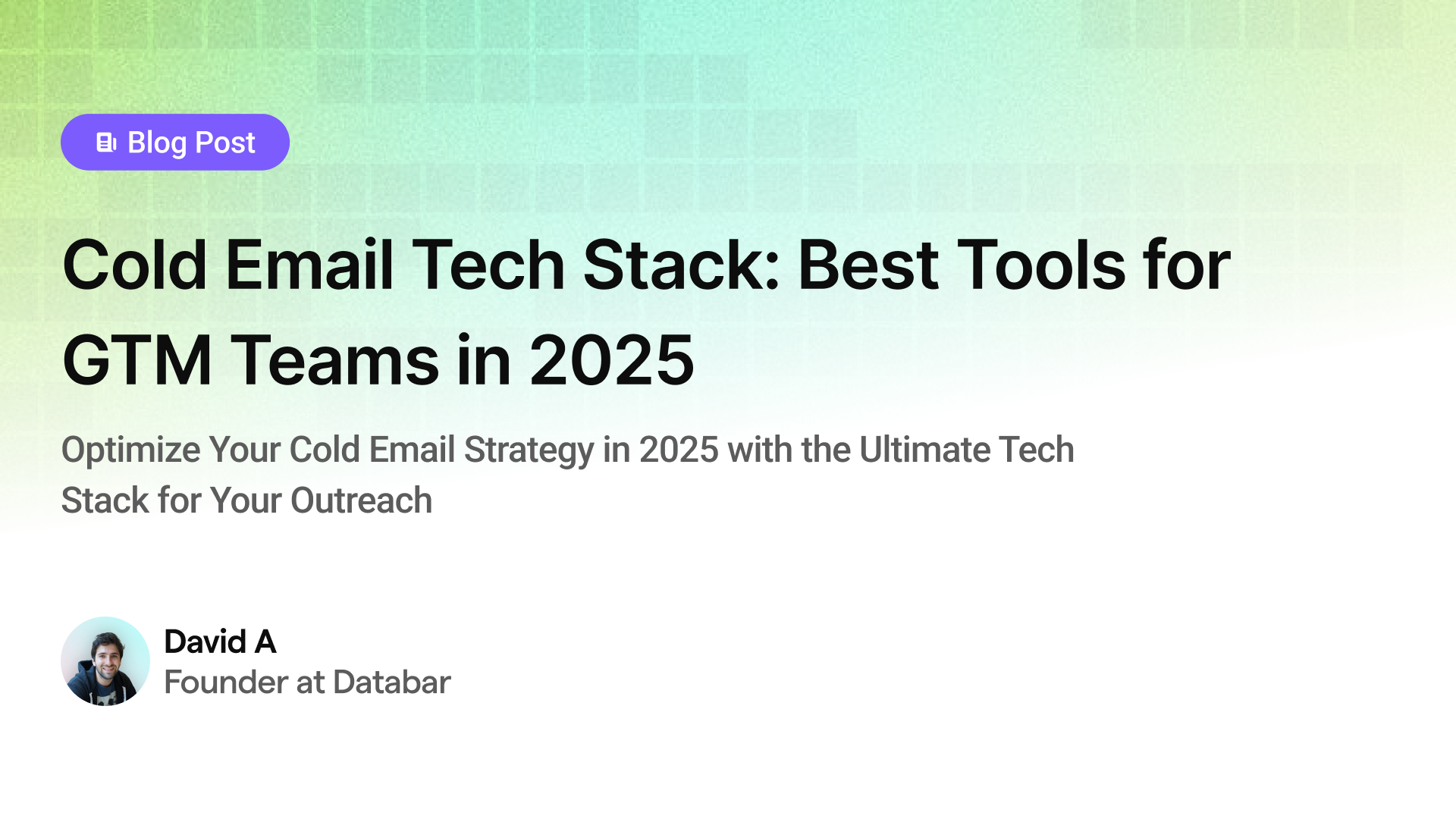 Blog Post

Cold Email Tech Stack: Best Tools for GTM Teams in 2025

Optimize Your Cold Email Strategy in 2025 with the Ultimate Tech Stack for Your Outreach

David A
Founder at Databar